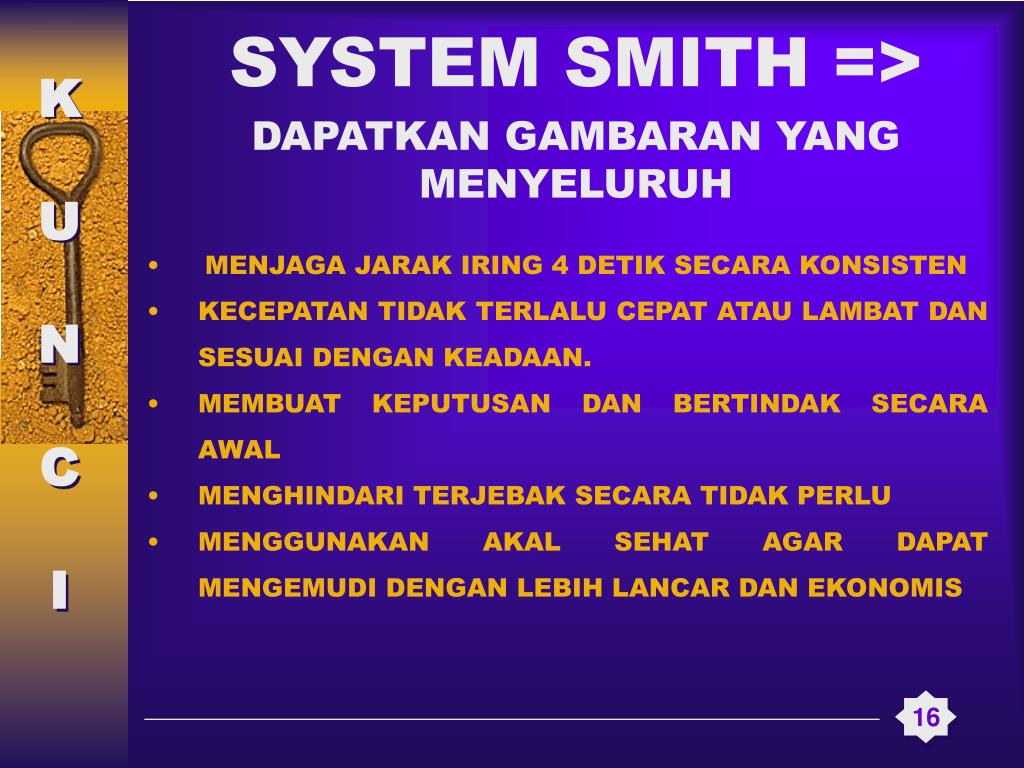 K
U
N
C
I

SYSTEM SMITH =>
DAPATKAN GAMBARAN YANG MENYELURUH

• MENJAGA JARAK IRING 4 DETIK SECARA KONSISTEN
• KECEPATAN TIDAK TERLALU CEPAT ATAU LAMBAT DAN SESUAI DENGAN KEADAAN.
• MEMBUAT KEPUTUSAN DAN BERTINDAK SECARA AWAL
• MENGHINDARI TERJEBAK SECARA TIDAK PERLU
• MENGGUNAKAN AKAL SEHAT AGAR DAPAT MENGEMUDI DENGAN LEBIH LANCAR DAN EKONOMIS

16